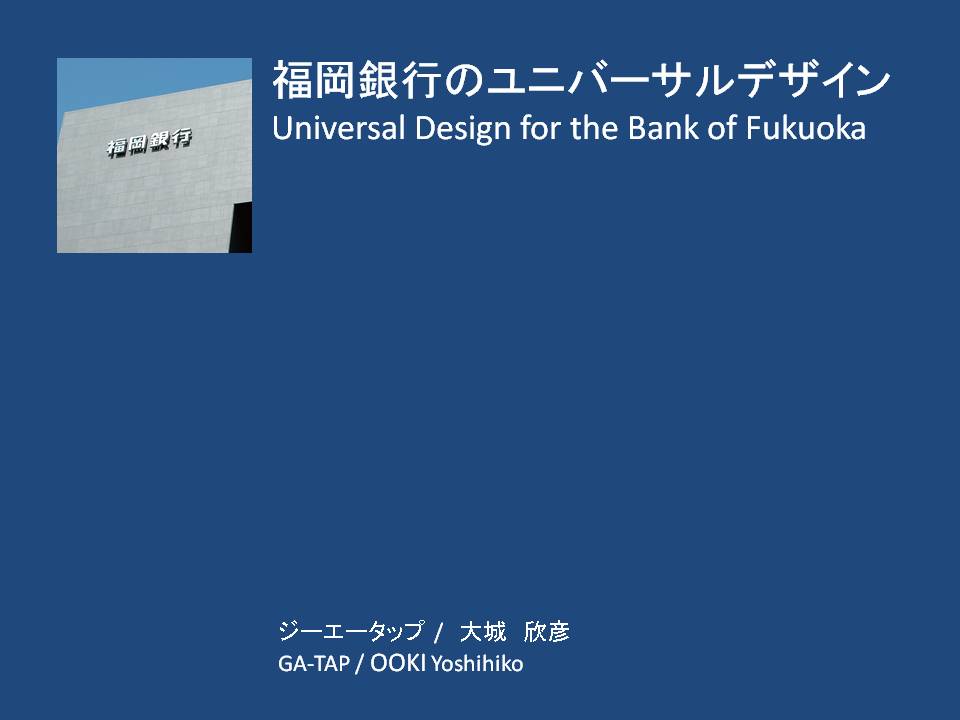 福岡銀行

福岡銀行のユニバーサルデザイン
Universal Design for the Bank of Fukuoka

ジーエータップ / 大城 欣彦
GA-TAP / OOKI Yoshihiko